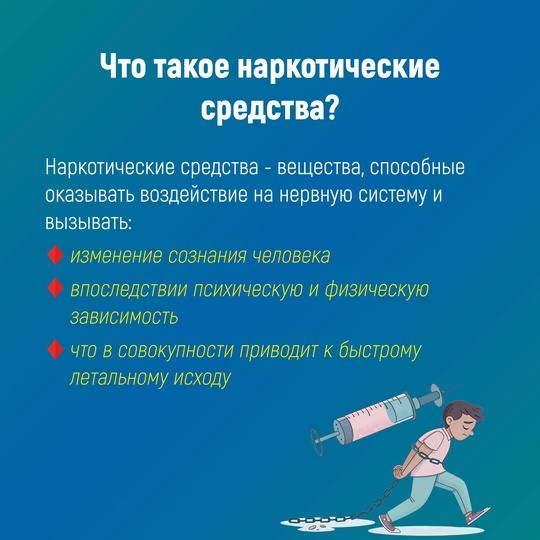 Что такое наркотические средства?

Наркотические средства - вещества, способные оказывать воздействие на нервную систему и вызывать:

изменение сознания человека

впоследствии психическую и физическую зависимость

что в совокупности приводит к быстрому летальному исходу